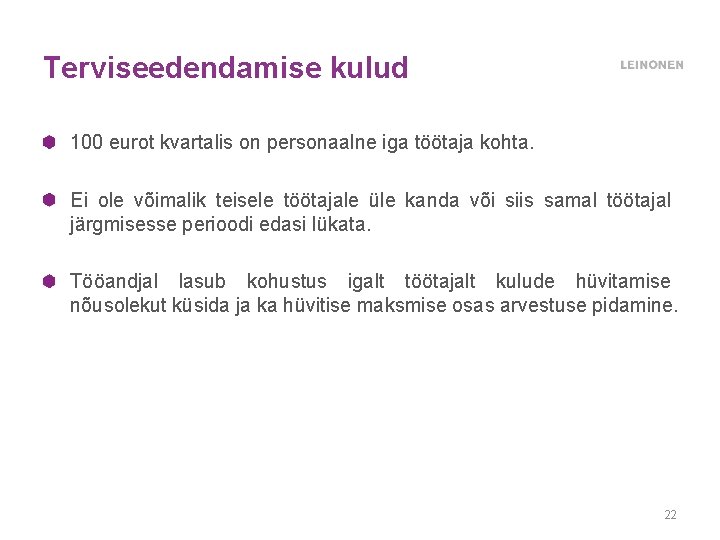 Terviseedendamise kulud

LEINONEN

100 eurot kvartalis on personaalne iga töötaja kohta.

Ei ole võimalik teisele töötajale üle kanda või siis samal töötajal järgmisesse perioodi edasi lükata.

Tööandjal lasub kohustus igalt töötajalt kulude hüvitamise nõusolekut küsida ja ka hüvitise maksmise osas arvestuse pidamine.

22